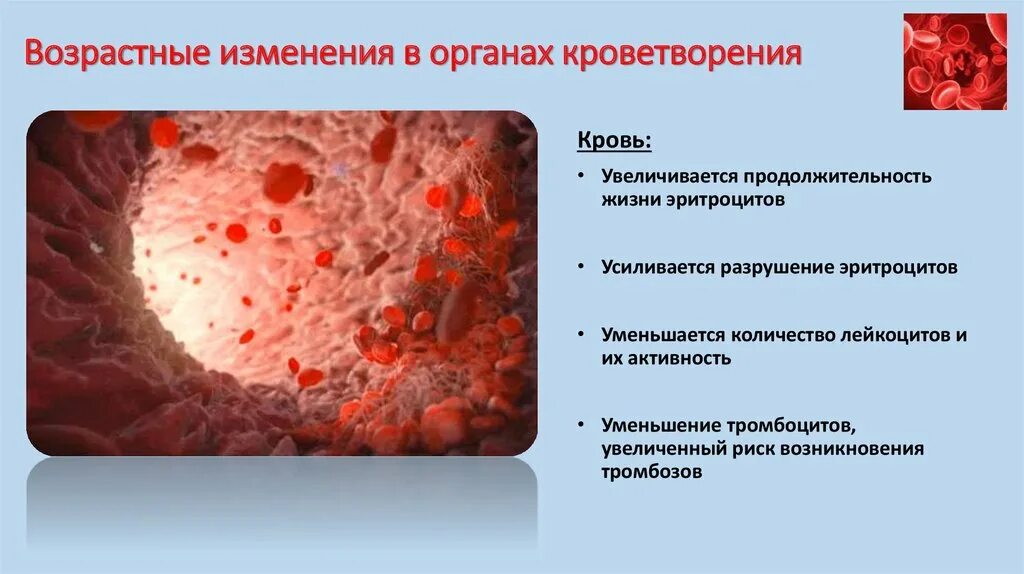 Возрастные изменения в органах кроветворения

Кровь:

• Увеличивается продолжительность жизни эритроцитов

• Усиливается разрушение эритроцитов

• Уменьшается количество лейкоцитов и их активность

• Уменьшение тромбоцитов, увеличенный риск возникновения тромбозов